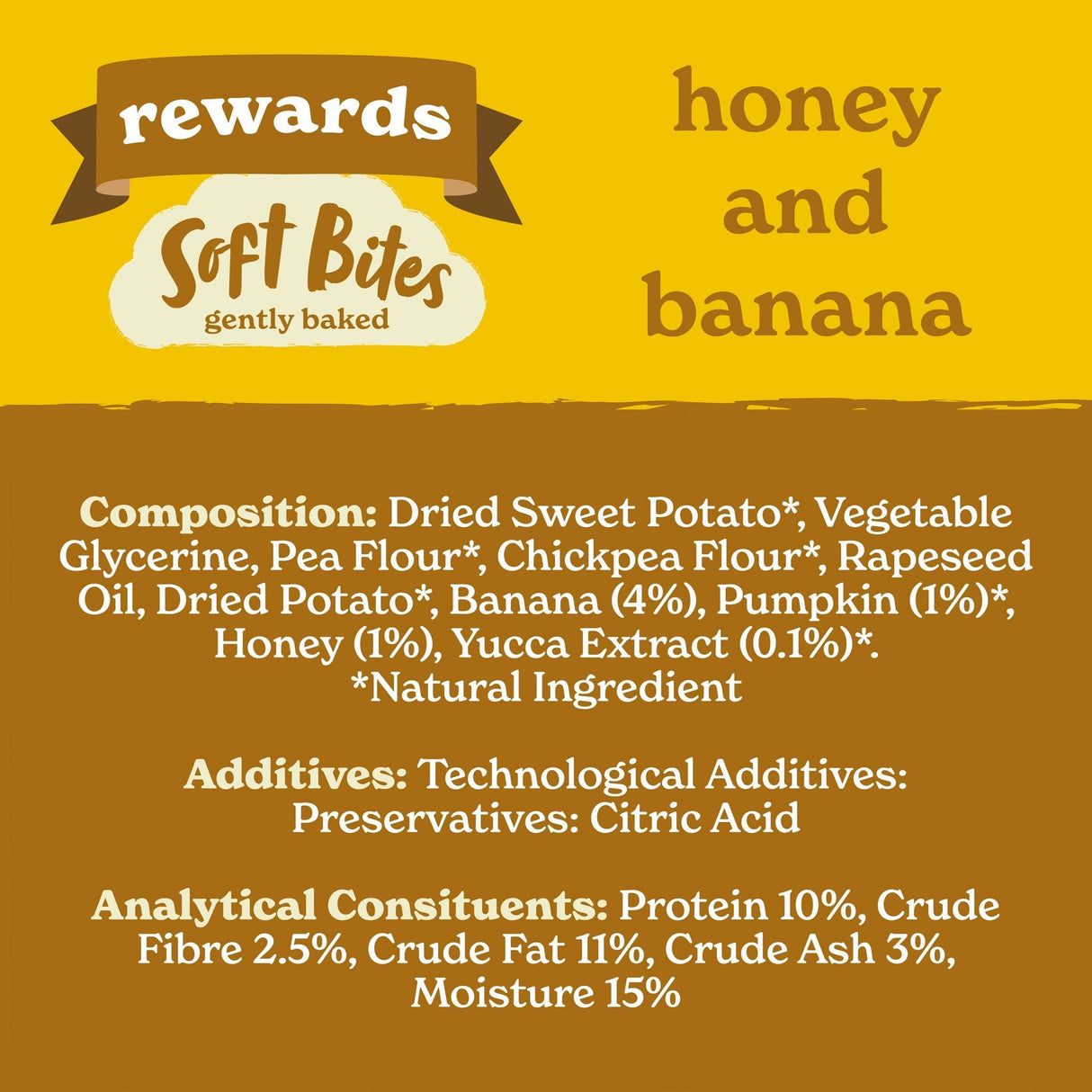 rewards

Soft Bites
gently baked

honey and banana

Composition: Dried Sweet Potato*, Vegetable Glycerine, Pea Flour*, Chickpea Flour*, Rapeseed Oil, Dried Potato*, Banana (4%), Pumpkin (1%)*, Honey (1%), Yucca Extract (0.1%)*.
*Natural Ingredient

Additives: Technological Additives: Preservatives: Citric Acid

Analytical Consituents: Protein 10%, Crude Fibre 2.5%, Crude Fat 11%, Crude Ash 3%, Moisture 15%